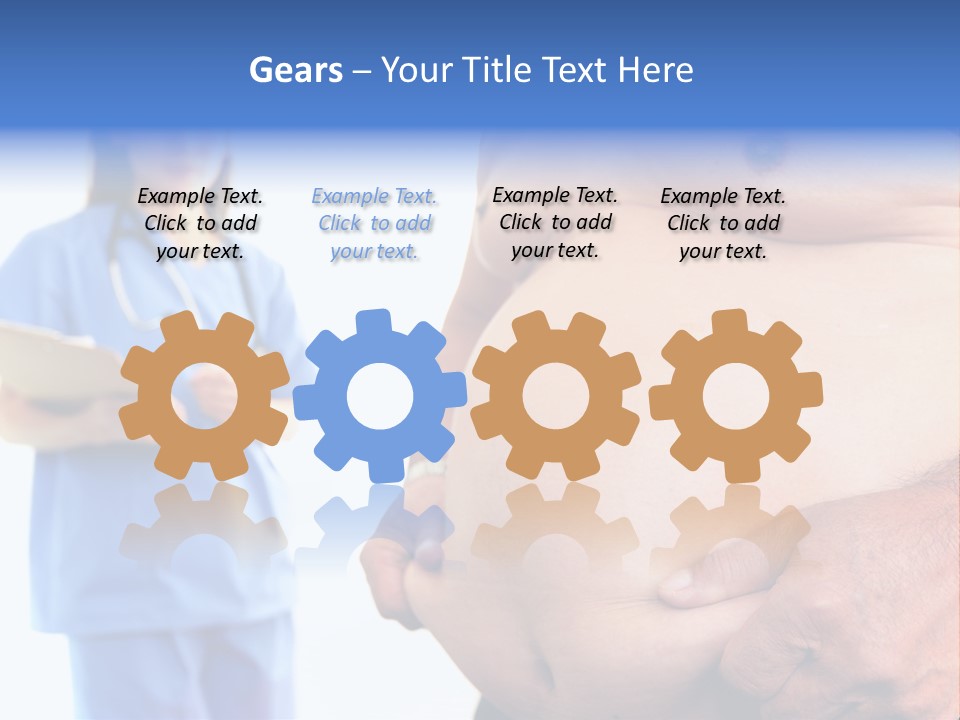 Gears – Your Title Text Here

Example Text. Click to add your text.

Example Text. Click to add your text.

Example Text. Click to add your text.

Example Text. Click to add your text.